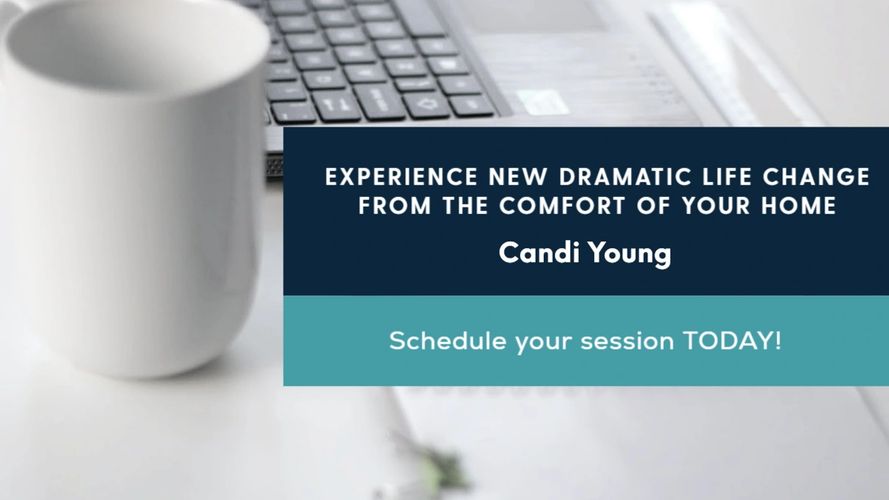 EXPERIENCE NEW DRAMATIC LIFE CHANGE FROM THE COMFORT OF YOUR HOME

Candi Young

Schedule your session TODAY!